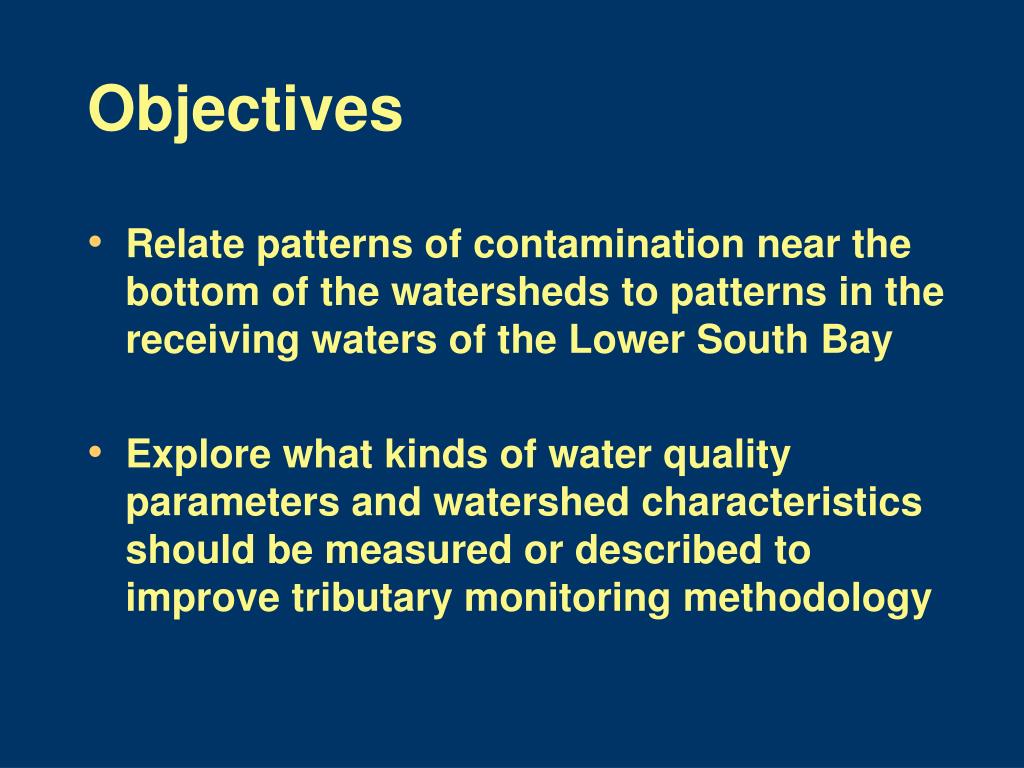 Objectives

• Relate patterns of contamination near the bottom of the watersheds to patterns in the receiving waters of the Lower South Bay

• Explore what kinds of water quality parameters and watershed characteristics should be measured or described to improve tributary monitoring methodology